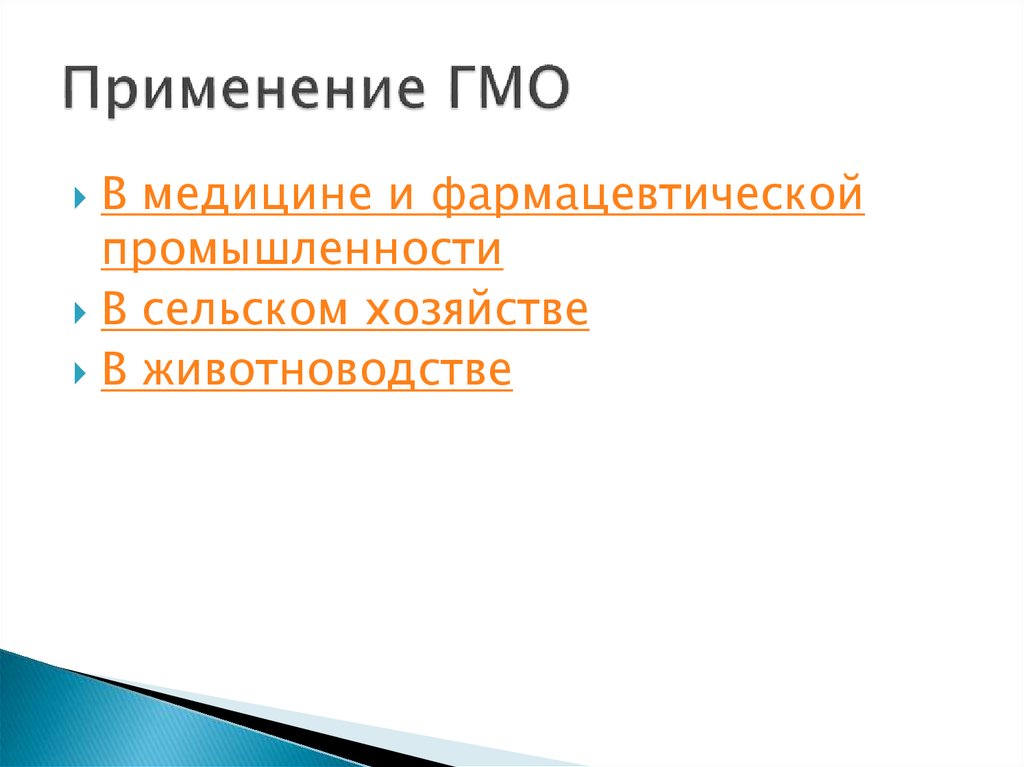 Применение ГМО

В медицине и фармацевтической промышленности
В сельском хозяйстве
В животноводстве